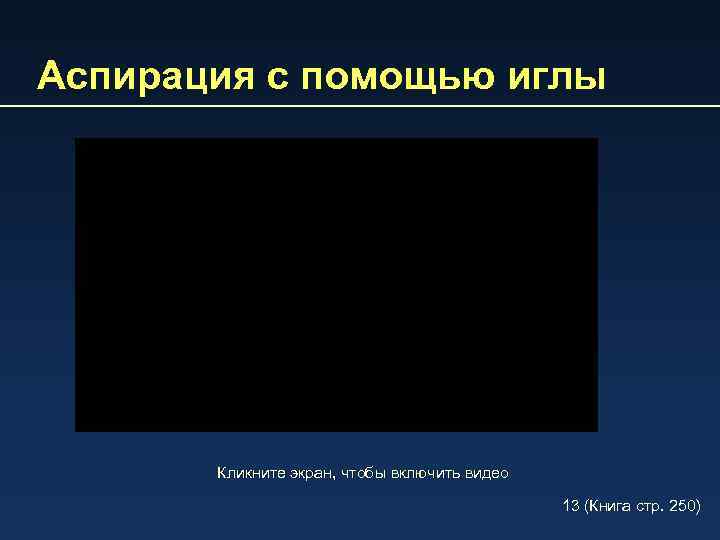 Аспирация с помощью иглы

Кликните экран, чтобы включить видео

13 (Книга стр. 250)